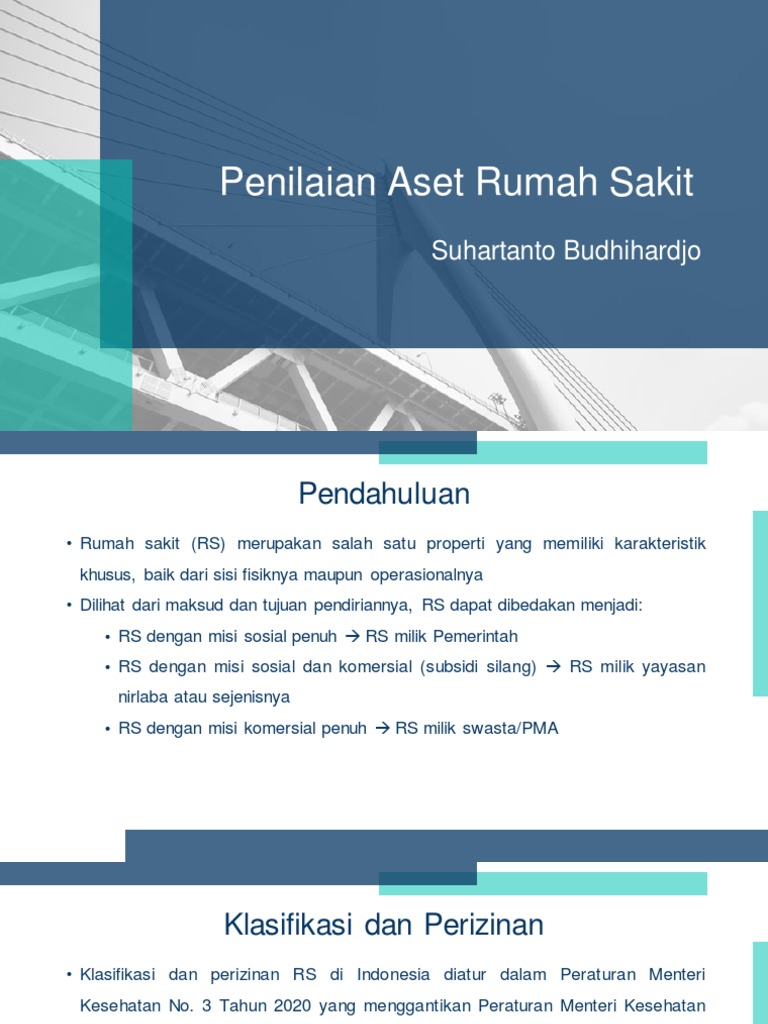 Penilaian Aset Rumah Sakit

Suhartanto Budhihardjo

Pendahuluan

• Rumah sakit (RS) merupakan salah satu properti yang memiliki karakteristik khusus, baik dari sisi fisiknya maupun operasionalnya

• Dilihat dari maksud dan tujuan pendiriannya, RS dapat dibedakan menjadi:

• RS dengan misi sosial penuh → RS milik Pemerintah

• RS dengan misi sosial dan komersial (subsidi silang) → RS milik yayasan nirlaba atau sejenisnya

• RS dengan misi komersial penuh → RS milik swasta/PMA

Klasifikasi dan Perizinan

• Klasifikasi dan perizinan RS di Indonesia diatur dalam Peraturan Menteri Kesehatan No. 3 Tahun 2020 yang menggantikan Peraturan Menteri Kesehatan